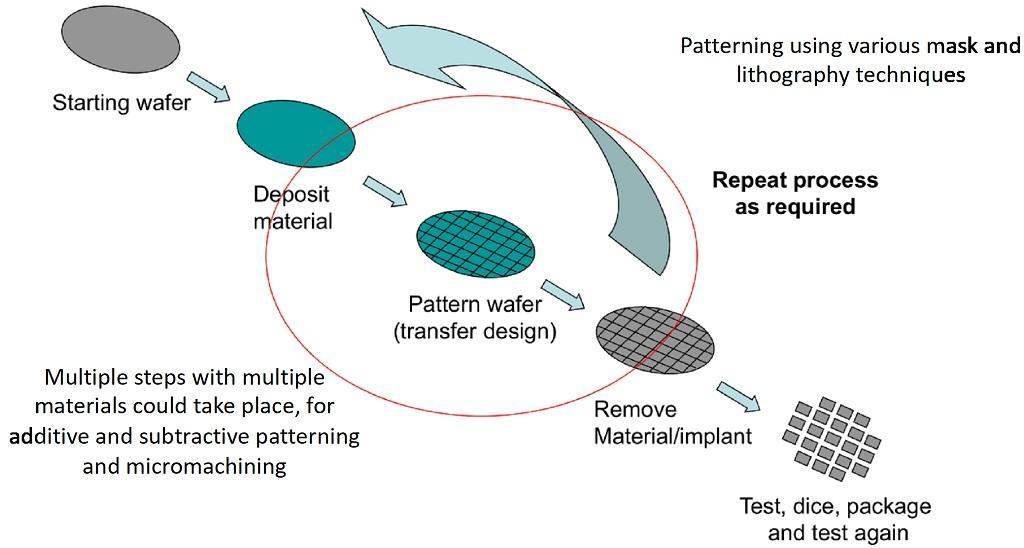 Starting wafer

Patterning using various mask and lithography techniques

Deposit material

Repeat process as required

Pattern wafer (transfer design)

Multiple steps with multiple materials could take place, for additive and subtractive patterning and micromachining

Remove Material/implant

Test, dice, package and test again